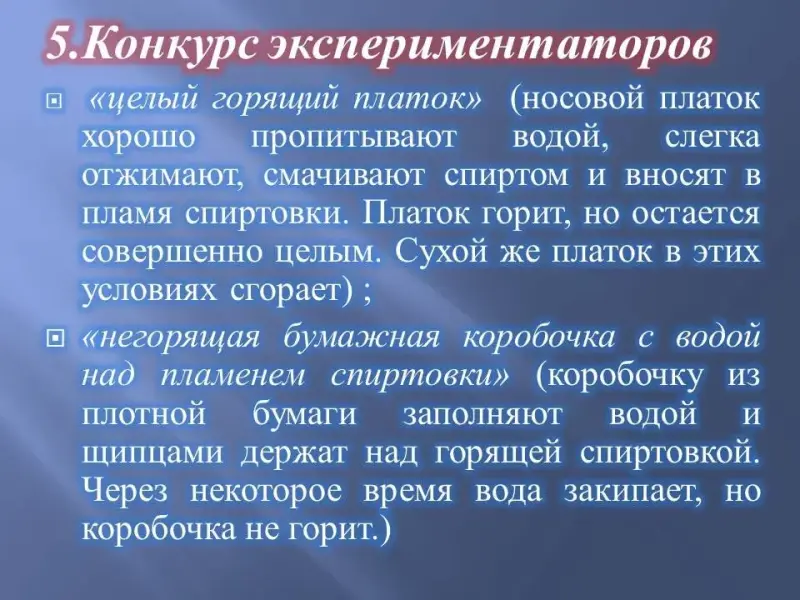 5.Конкурс экспериментаторов

«целый горящий платок» (носовой платок хорошо пропитывают водой, слегка отжимают, смачивают спиртом и вносят в пламя спиртовки. Платок горит, но остается совершенно целым. Сухой же платок в этих условиях сгорает) ;

«негорящая бумажная коробочка с водой над пламенем спиртовки» (коробочку из плотной бумаги заполняют водой и щипцами держат над горящей спиртовкой. Через некоторое время вода закипает, но коробочка не горит.)